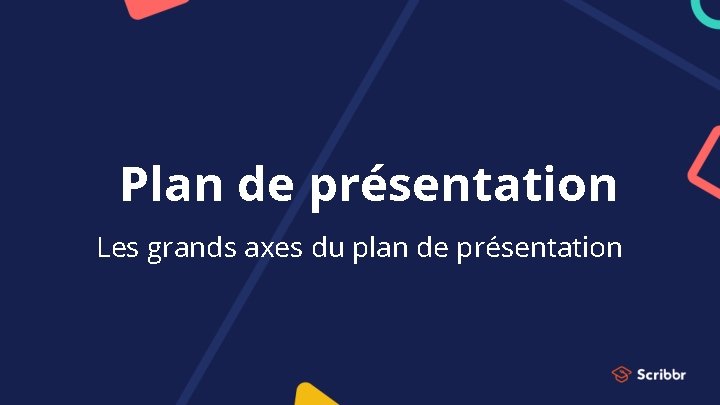 Plan de présentation

Les grands axes du plan de présentation

Scribbr